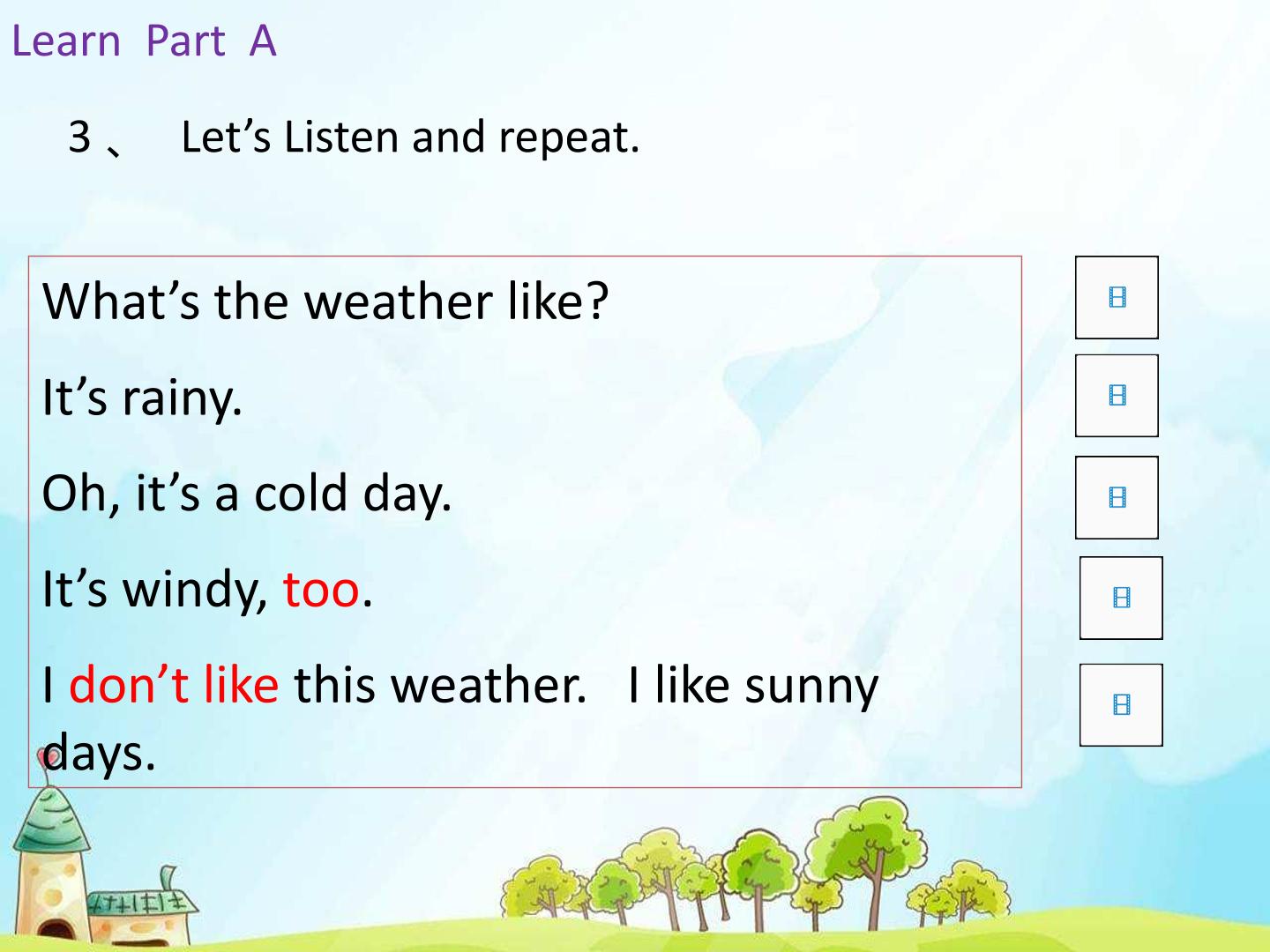 Learn Part A

3、 Let’s Listen and repeat.

What’s the weather like?

It’s rainy.

Oh, it’s a cold day.

It’s windy, too.

I don’t like this weather. I like sunny days.